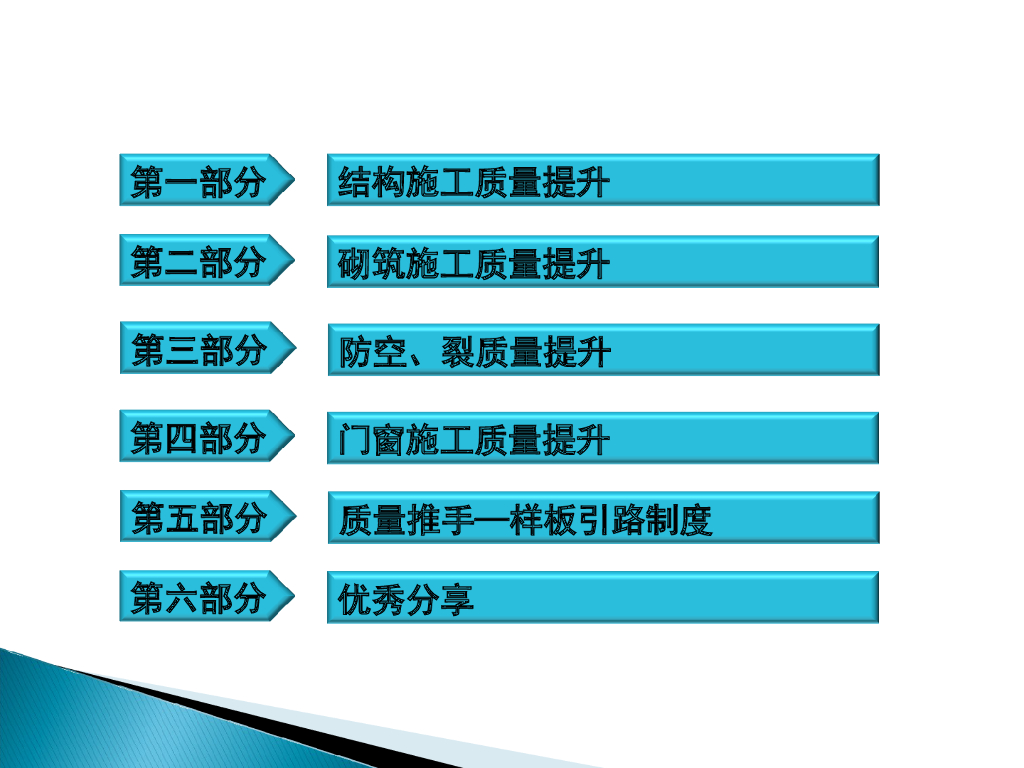 第一部分 结构施工质量提升

第二部分 砌筑施工质量提升

第三部分 防空、裂质量提升

第四部分 门窗施工质量提升

第五部分 质量推手—样板引路制度

第六部分 优秀分享